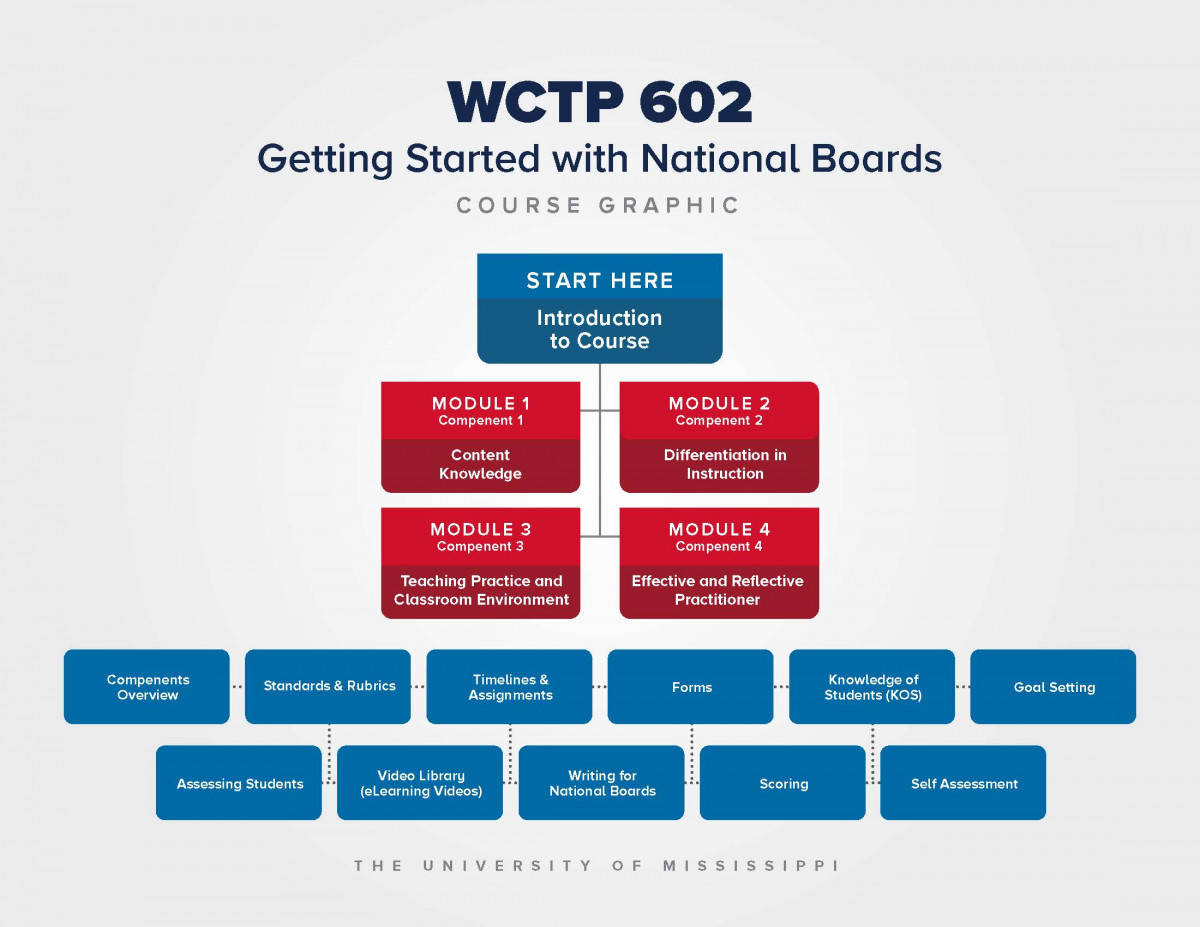 WCTP 602
Getting Started with National Boards
COURSE GRAPHIC

START HERE
Introduction to Course

MODULE 1
Compenent 1
Content Knowledge

MODULE 2
Compenent 2
Differentiation in Instruction

MODULE 3
Compenent 3
Teaching Practice and Classroom Environment

MODULE 4
Compenent 4
Effective and Reflective Practitioner

Compenents Overview

Standards & Rubrics

Timelines & Assignments

Forms

Knowledge of Students (KOS)

Goal Setting

Assessing Students

Video Library (eLearning Videos)

Writing for National Boards

Scoring

Self Assessment

THE UNIVERSITY OF MISSISSIPPI